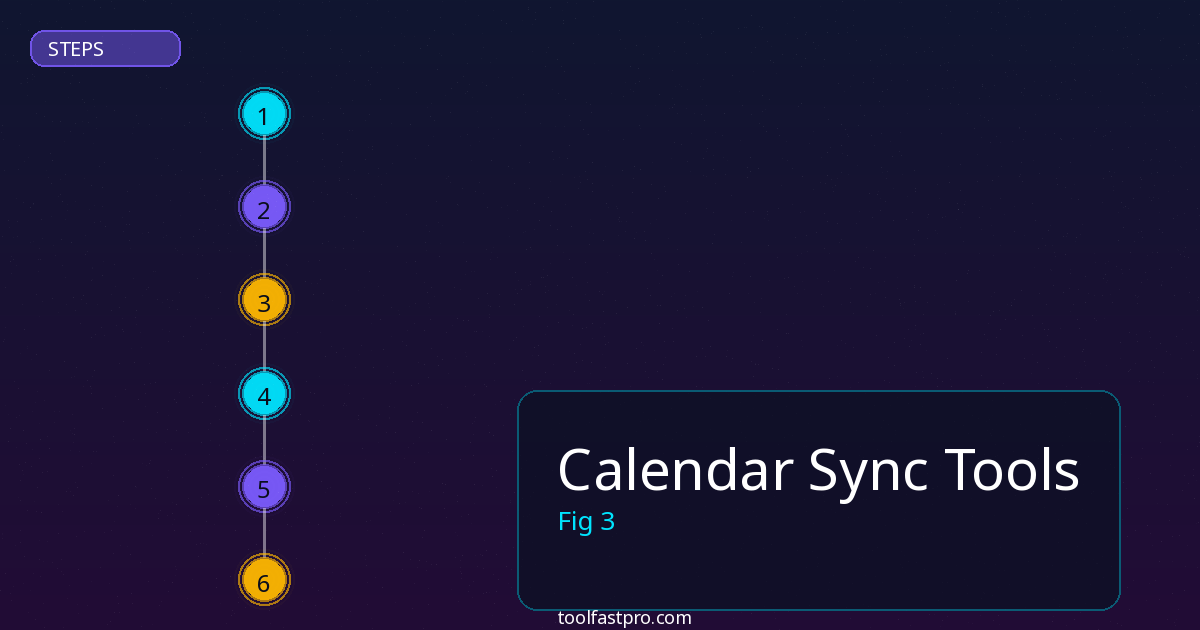 STEPS

1

2

3

4

5

6

Calendar Sync Tools

Fig 3

toolfastpro.com